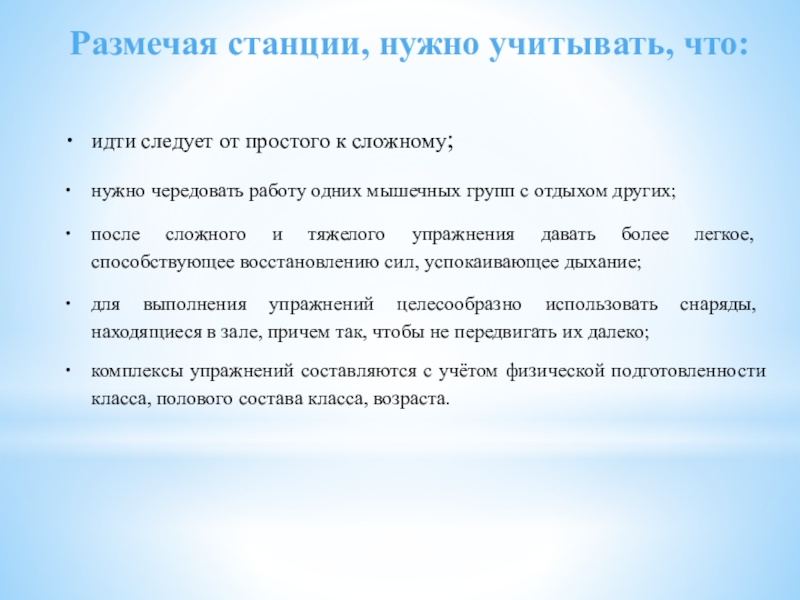 Размечая станции, нужно учитывать, что:

• идти следует от простого к сложному;

• нужно чередовать работу одних мышечных групп с отдыхом других;

• после сложного и тяжелого упражнения давать более легкое, способствующее восстановлению сил, успокаивающее дыхание;

• для выполнения упражнений целесообразно использовать снаряды, находящиеся в зале, причем так, чтобы не передвигать их далеко;

• комплексы упражнений составляются с учётом физической подготовленности класса, полового состава класса, возраста.